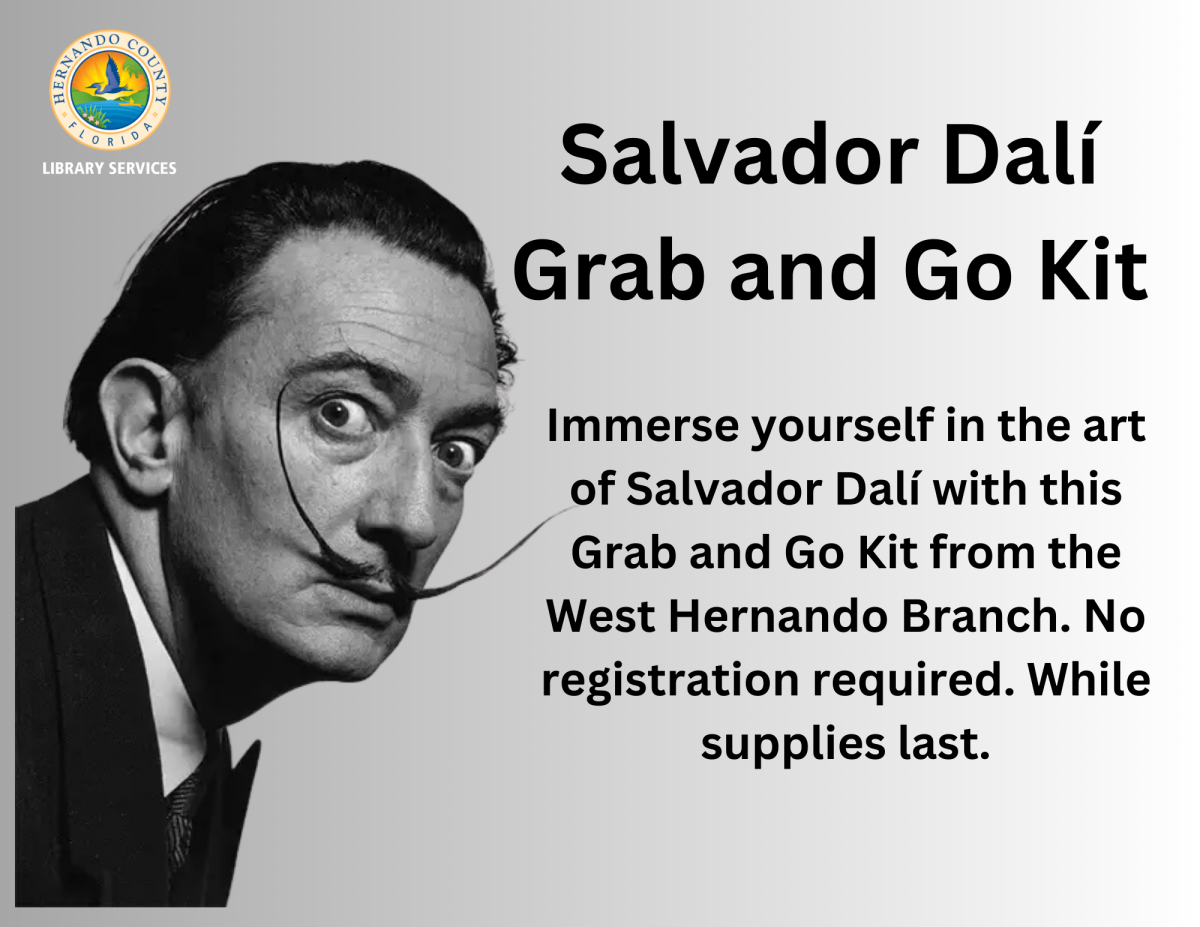 HERNANDO COUNTY
FLORIDA
LIBRARY SERVICES

Salvador Dalí Grab and Go Kit

Immerse yourself in the art of Salvador Dalí with this Grab and Go Kit from the West Hernando Branch. No registration required. While supplies last.